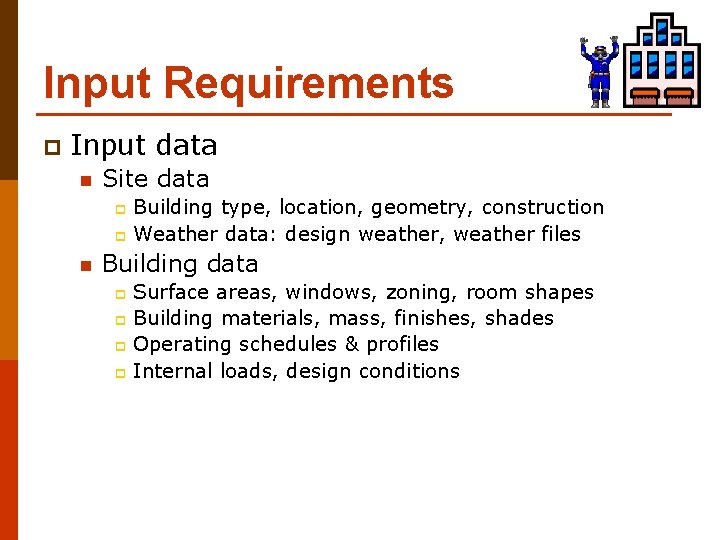 Input Requirements

Input data

Site data

Building type, location, geometry, construction

Weather data: design weather, weather files

Building data

Surface areas, windows, zoning, room shapes

Building materials, mass, finishes, shades

Operating schedules & profiles

Internal loads, design conditions